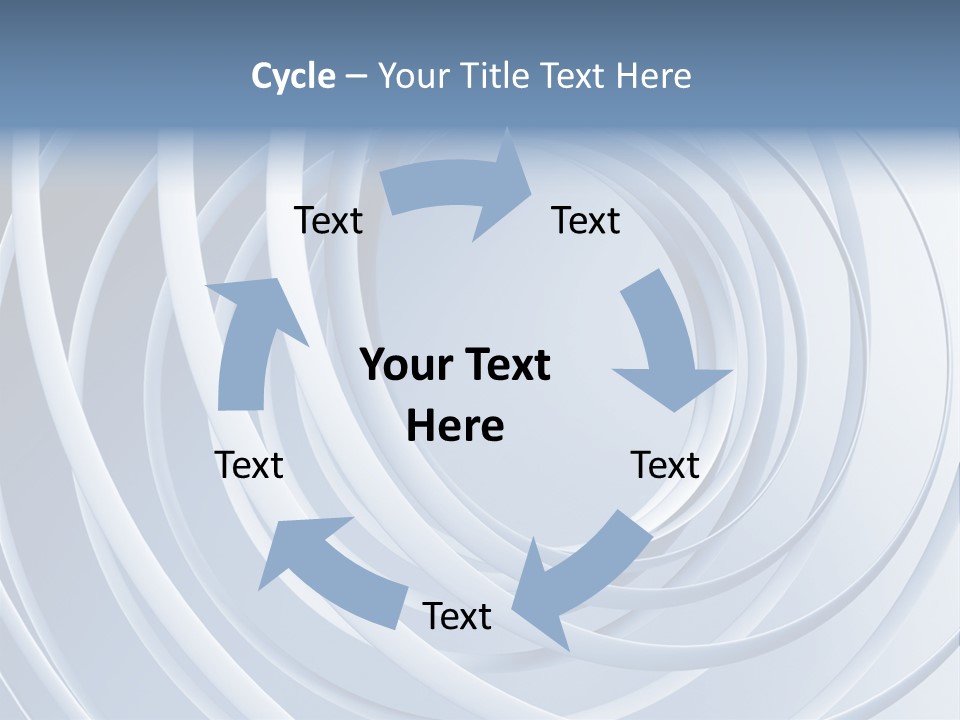 Cycle – Your Title Text Here

Text

Text

Your Text Here

Text

Text

Text